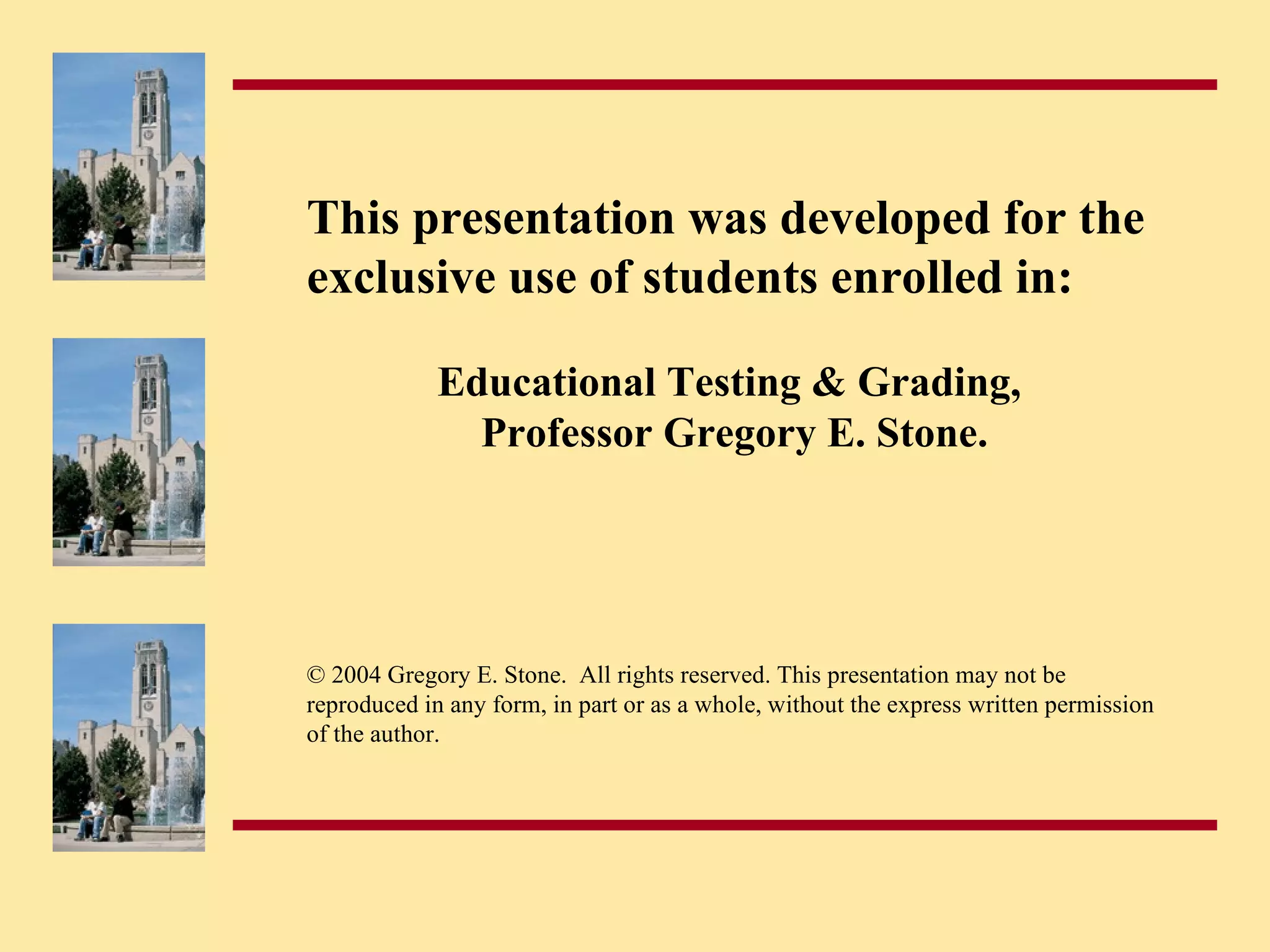 This presentation was developed for the exclusive use of students enrolled in:

Educational Testing & Grading,
Professor Gregory E. Stone.

© 2004 Gregory E. Stone. All rights reserved. This presentation may not be reproduced in any form, in part or as a whole, without the express written permission of the author.